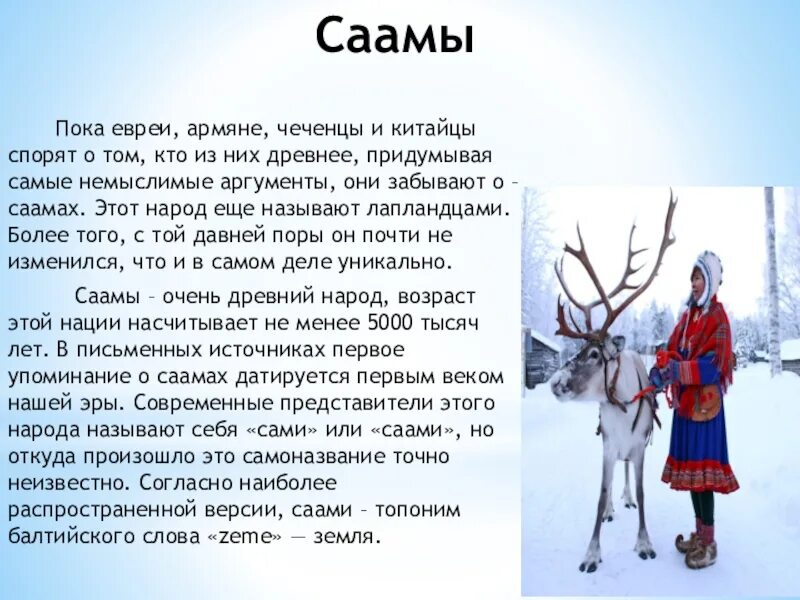 Саамы

Пока евреи, армяне, чеченцы и китайцы спорят о том, кто из них древнее, придумывая самые немыслимые аргументы, они забывают о – саамах. Этот народ еще называют лапландцами. Более того, с той давней поры он почти не изменился, что и в самом деле уникально.

Саамы – очень древний народ, возраст этой нации насчитывает не менее 5000 тысяч лет. В письменных источниках первое упоминание о саамах датируется первым веком нашей эры. Современные представители этого народа называют себя «сами» или «саами», но откуда произошло это самоназвание точно неизвестно. Согласно наиболее распространенной версии, саами – топоним балтийского слова «zeme» — земля.